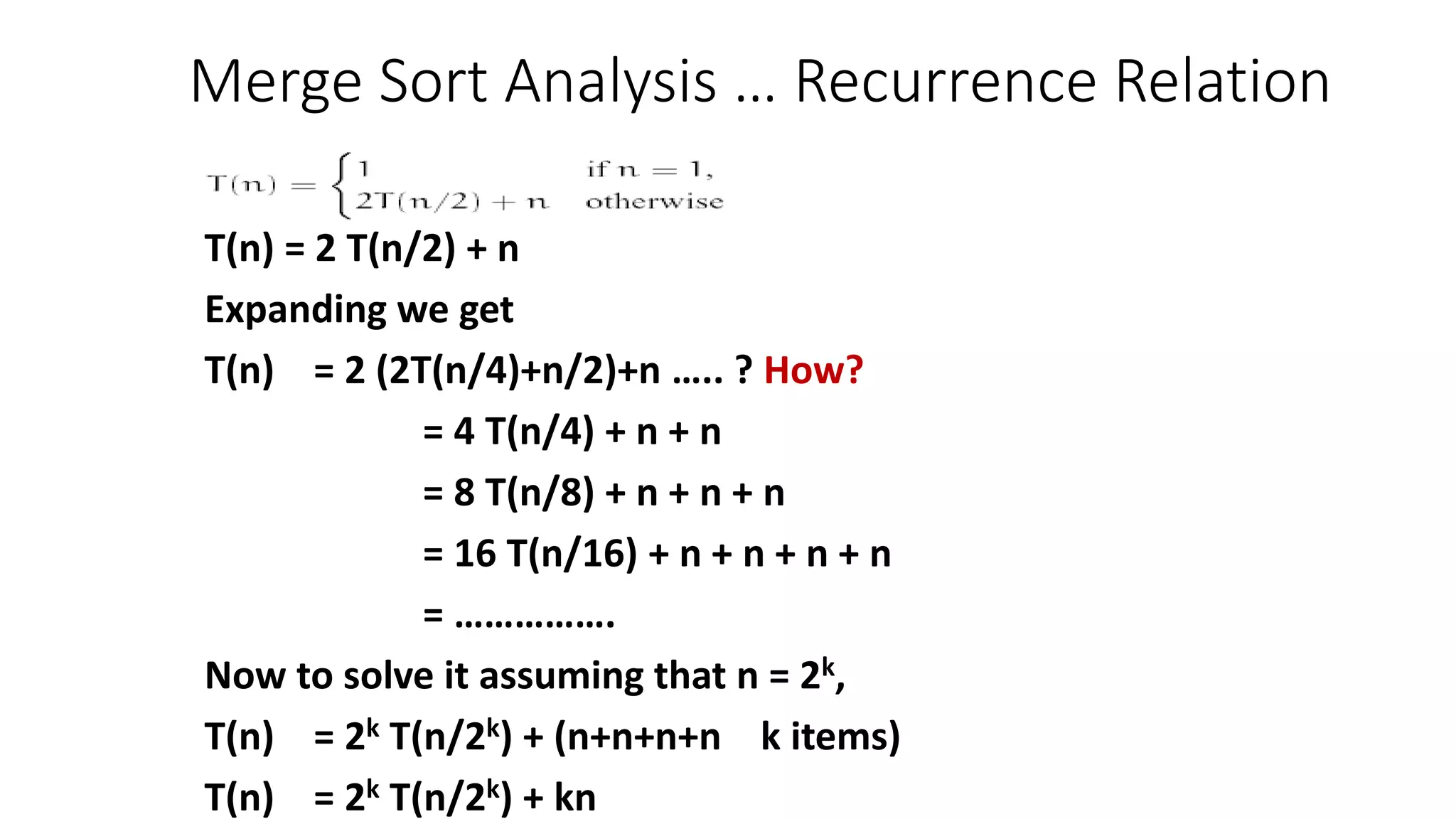 Merge Sort Analysis … Recurrence Relation

$T(n) = \begin{cases} 1 & \text{if } n = 1, \\ 2T(n/2) + n & \text{otherwise} \end{cases}$

T(n) = 2 T(n/2) + n

Expanding we get

T(n) = 2 (2T(n/4)+n/2)+n ….. ? How?

= 4 T(n/4) + n + n

= 8 T(n/8) + n + n + n

= 16 T(n/16) + n + n + n + n

= …………….

Now to solve it assuming that n = $2^k$,

T(n) = $2^k$ T(n/$2^k$) + (n+n+n+n k items)

T(n) = $2^k$ T(n/$2^k$) + kn